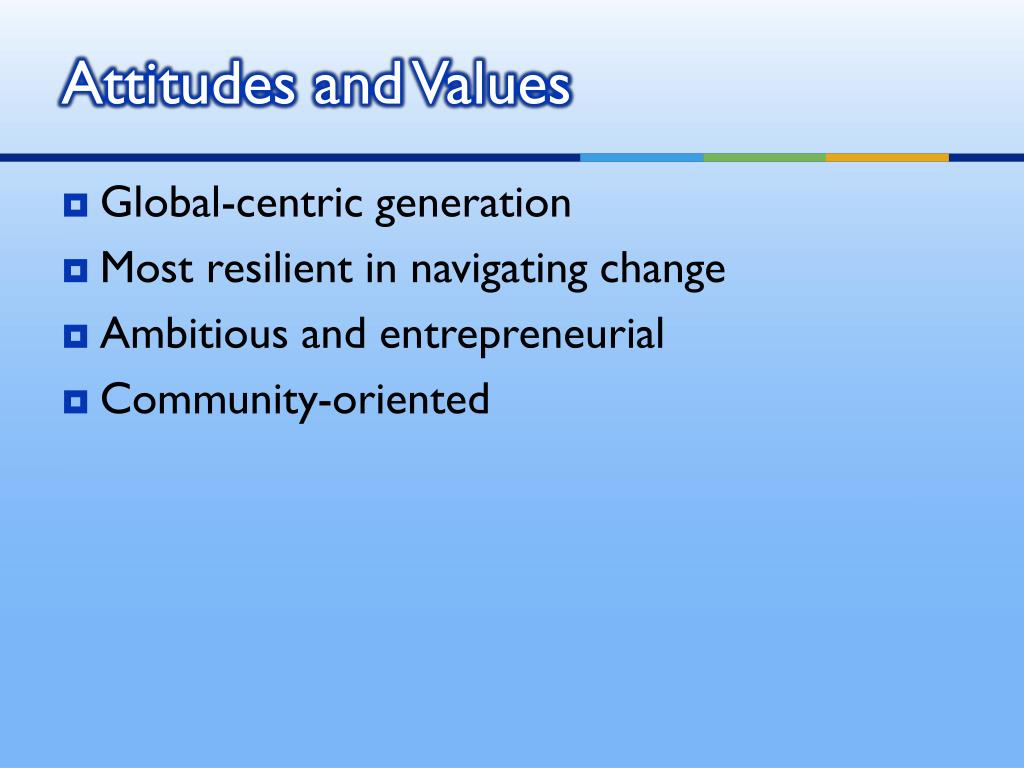 Attitudes and Values

Global-centric generation
Most resilient in navigating change
Ambitious and entrepreneurial
Community-oriented